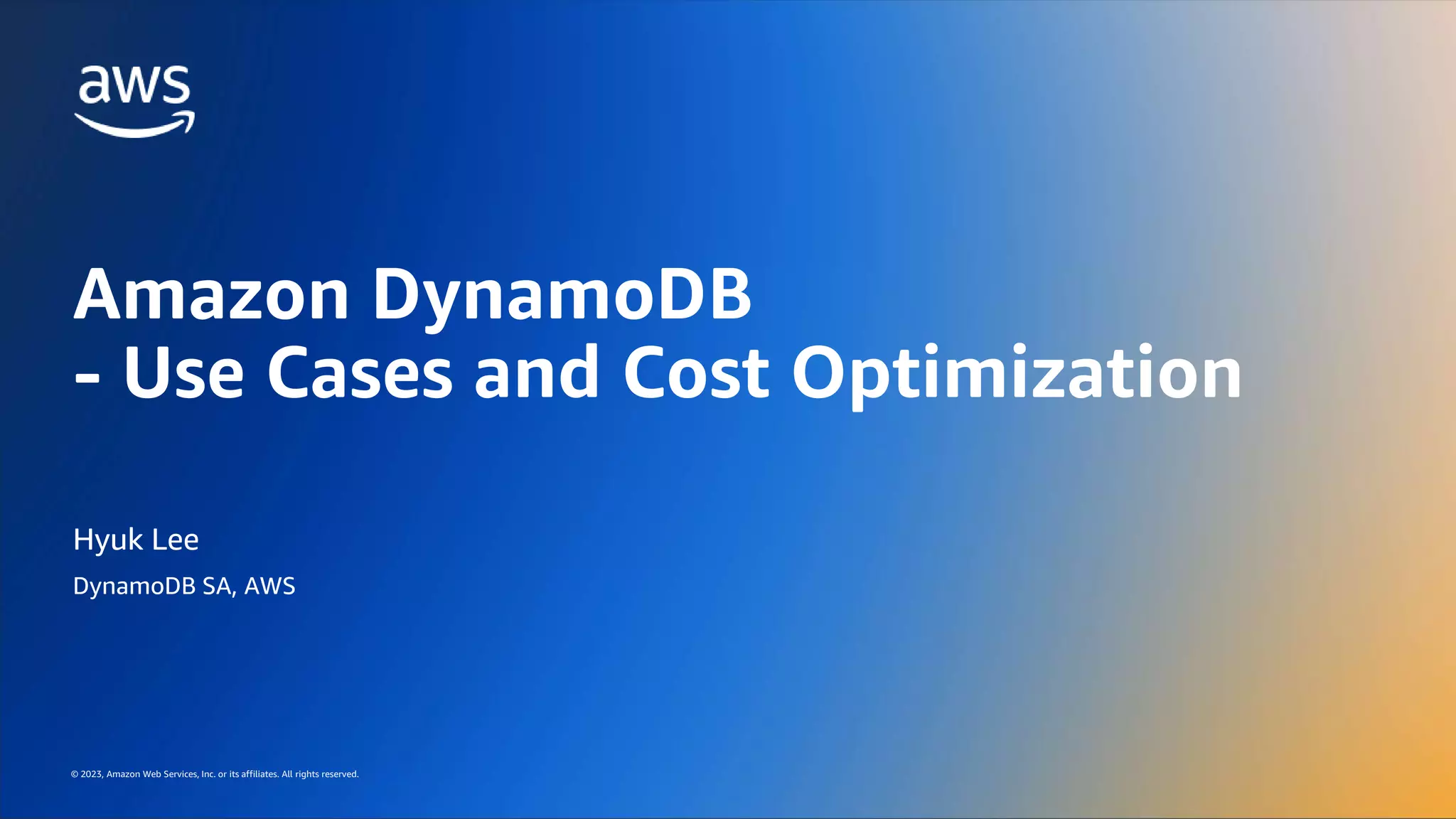 aws

Amazon DynamoDB
- Use Cases and Cost Optimization

Hyuk Lee

DynamoDB SA, AWS

© 2023, Amazon Web Services, Inc. or its affiliates. All rights reserved.